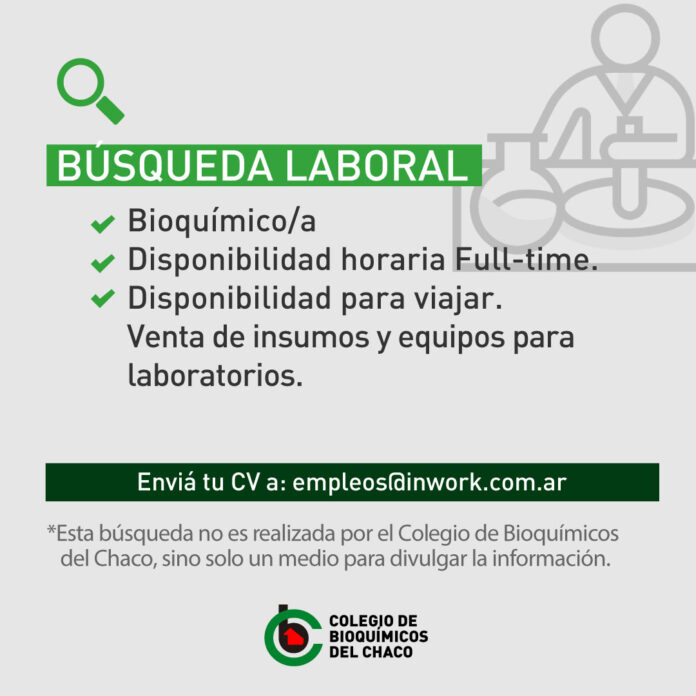 BÚSQUEDA LABORAL

Bioquímico/a
Disponibilidad horaria Full-time.
Disponibilidad para viajar.
Venta de insumos y equipos para laboratorios.

Enviá tu CV a: empleos@inwork.com.ar

*Esta búsqueda no es realizada por el Colegio de Bioquímicos del Chaco, sino solo un medio para divulgar la información.

COLEGIO DE BIOQUÍMICOS DEL CHACO